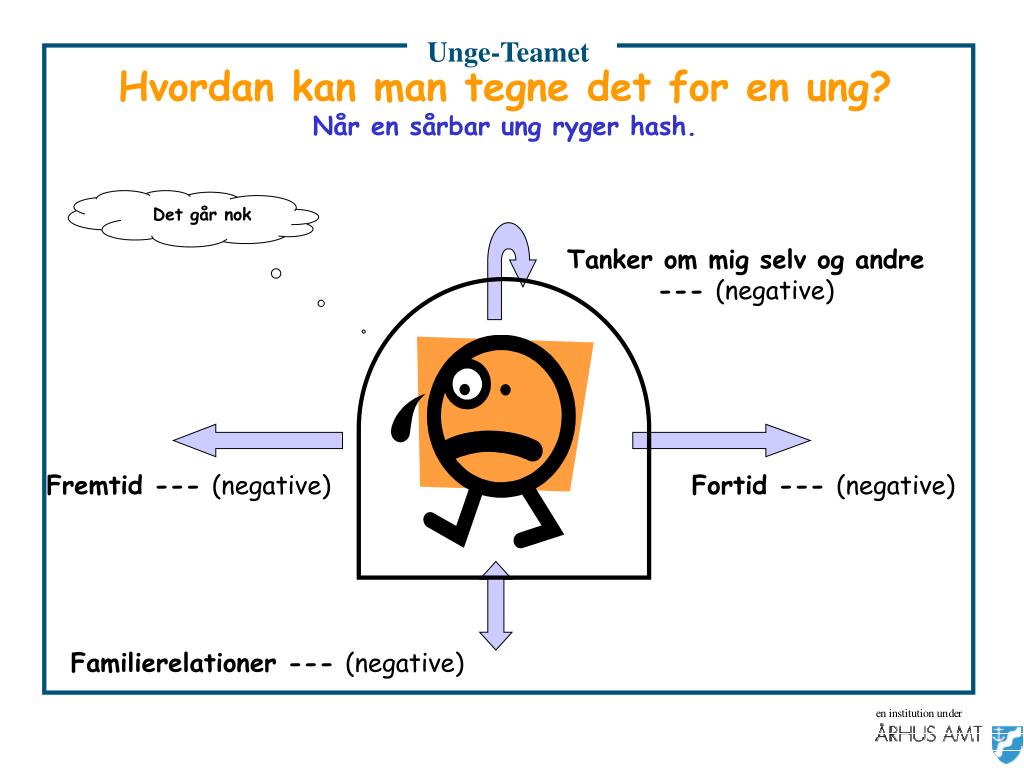 Unge-Teamet

Hvordan kan man tegne det for en ung?

Når en sårbar ung ryger hash.

Det går nok

Tanker om mig selv og andre --- (negative)

Fremtid --- (negative)

Fortid --- (negative)

Familierelationer --- (negative)

en institution under

ÅRHUS AMT